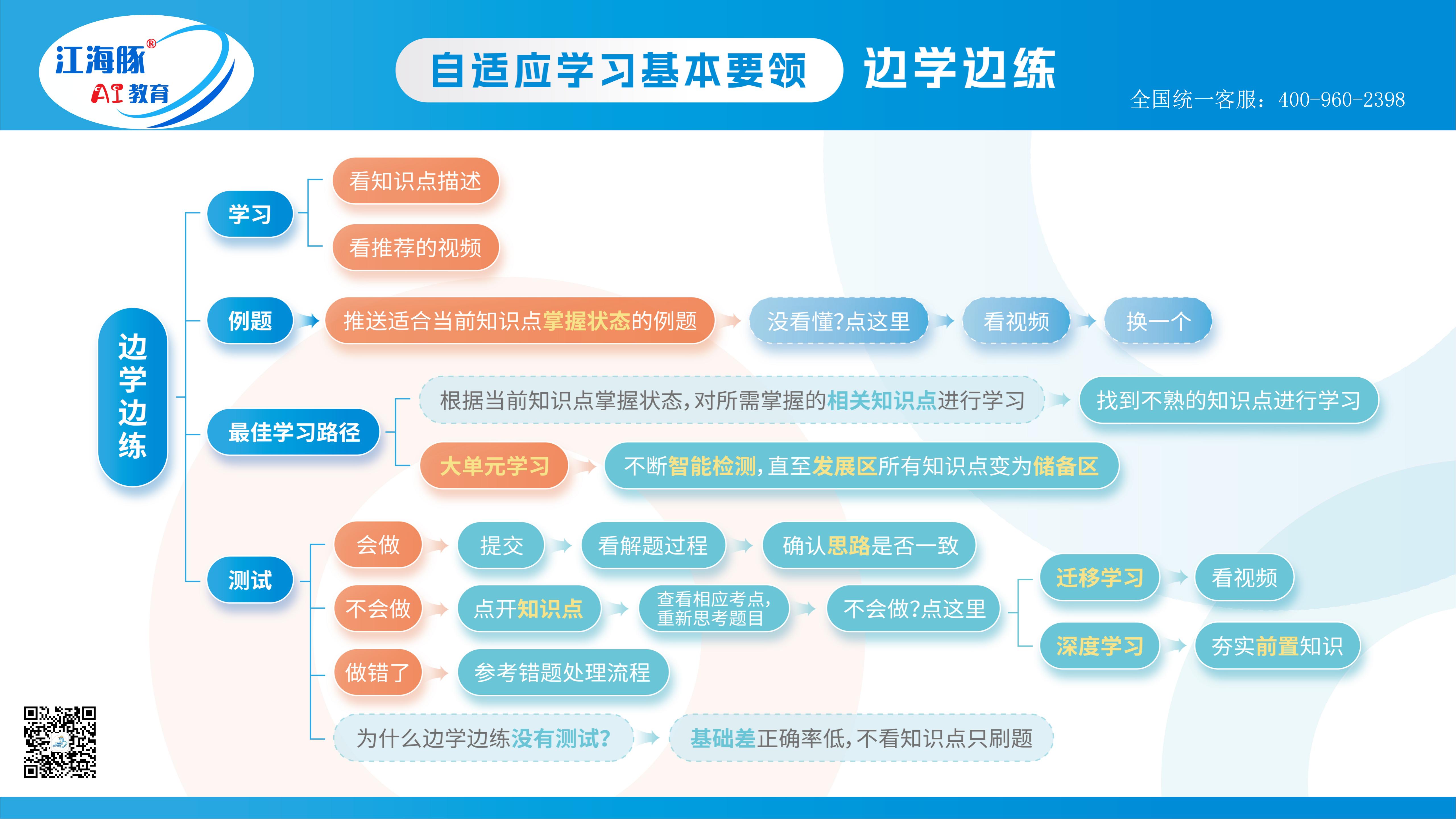 江海豚®
AI教育

自适应学习基本要领 边学边练

全国统一客服：400-960-2398

边学边练

学习
看知识点描述
看推荐的视频

例题
推送适合当前知识点掌握状态的例题
没看懂?点这里
看视频
换一个

最佳学习路径
根据当前知识点掌握状态,对所需掌握的相关知识点进行学习
找到不熟的知识点进行学习
大单元学习
不断智能检测,直至发展区所有知识点变为储备区

测试
会做
提交
看解题过程
确认思路是否一致
不会做
点开知识点
查看相应考点,重新思考题目
不会做?点这里
迁移学习
看视频
深度学习
夯实前置知识
做错了
参考错题处理流程
为什么边学边练没有测试?
基础差正确率低,不看知识点只刷题